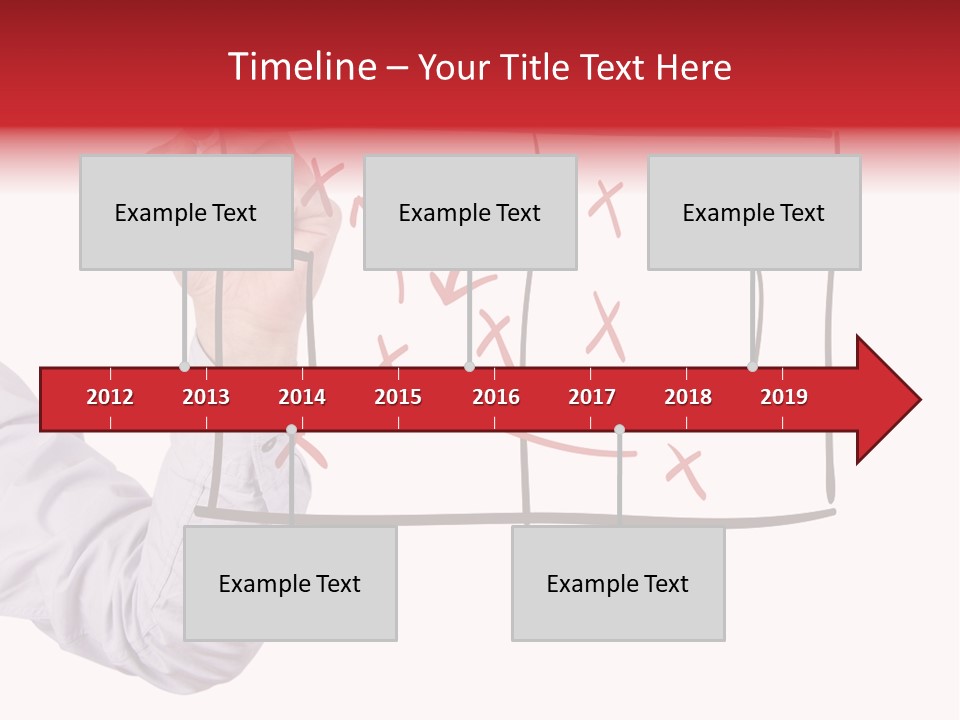 Timeline – Your Title Text Here

Example Text

Example Text

Example Text

2012 2013 2014 2015 2016 2017 2018 2019

Example Text

Example Text